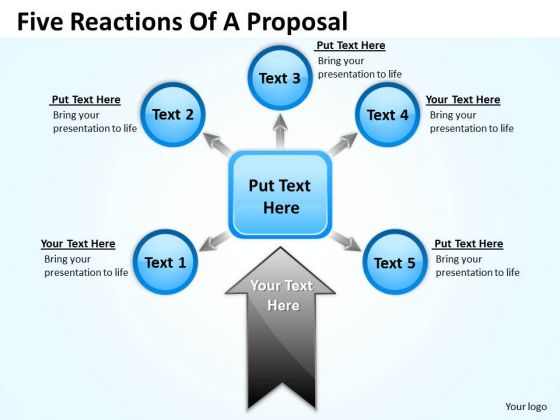 Five Reactions Of A Proposal

Put Text Here
Bring your presentation to life

Text 3

Put Text Here
Bring your presentation to life

Text 2

Text 4

Your Text Here
Bring your presentation to life

Put Text Here

Your Text Here
Bring your presentation to life

Text 1

Text 5

Put Text Here
Bring your presentation to life

Your Text Here

Your logo